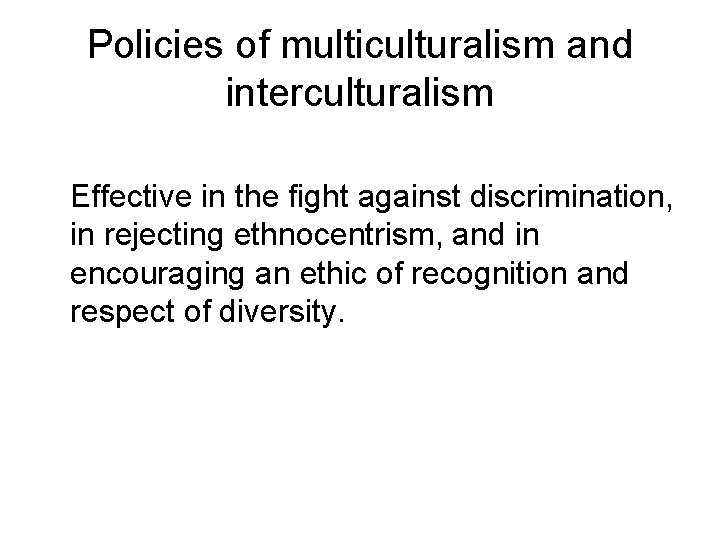 Policies of multiculturalism and interculturalism

Effective in the fight against discrimination, in rejecting ethnocentrism, and in encouraging an ethic of recognition and respect of diversity.